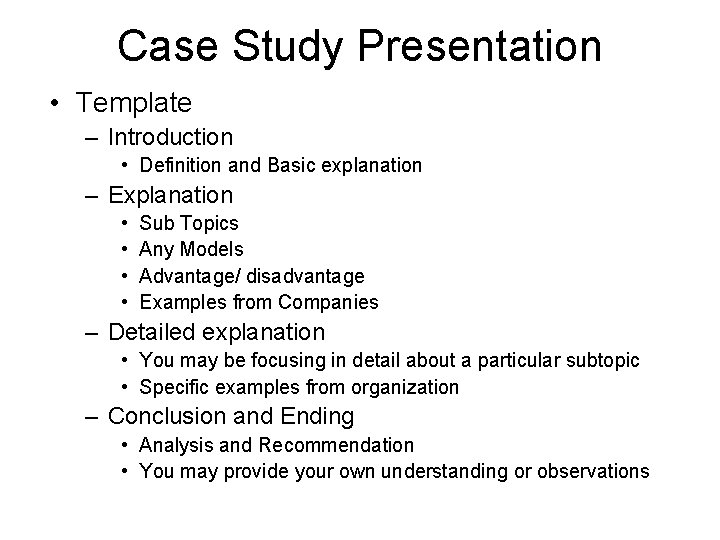 Case Study Presentation

• Template
  – Introduction
    • Definition and Basic explanation
  – Explanation
    • Sub Topics
    • Any Models
    • Advantage/ disadvantage
    • Examples from Companies
  – Detailed explanation
    • You may be focusing in detail about a particular subtopic
    • Specific examples from organization
  – Conclusion and Ending
    • Analysis and Recommendation
    • You may provide your own understanding or observations